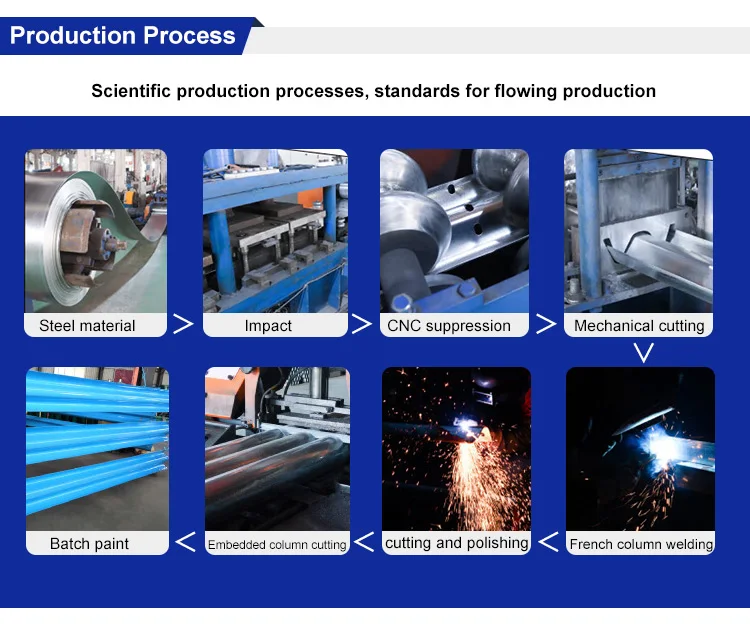 Production Process

Scientific production processes, standards for flowing production

Steel material

Impact

CNC suppression

Mechanical cutting

French column welding

cutting and polishing

Embedded column cutting

Batch paint